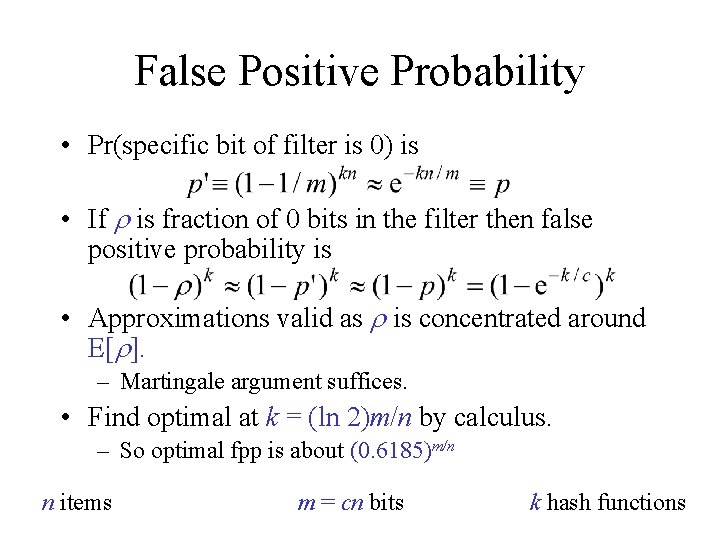 False Positive Probability

• Pr(specific bit of filter is 0) is
$p' \equiv (1-1/m)^{kn} \approx e^{-kn/m} \equiv p$

• If $\rho$ is fraction of 0 bits in the filter then false positive probability is
$(1-\rho)^k \approx (1-p')^k \approx (1-p)^k = (1-e^{-k/c})^k$

• Approximations valid as $\rho$ is concentrated around $E[\rho]$.
– Martingale argument suffices.

• Find optimal at $k = (\ln 2)m/n$ by calculus.
– So optimal fpp is about $(0.6185)^{m/n}$

$n$ items $m = cn$ bits $k$ hash functions